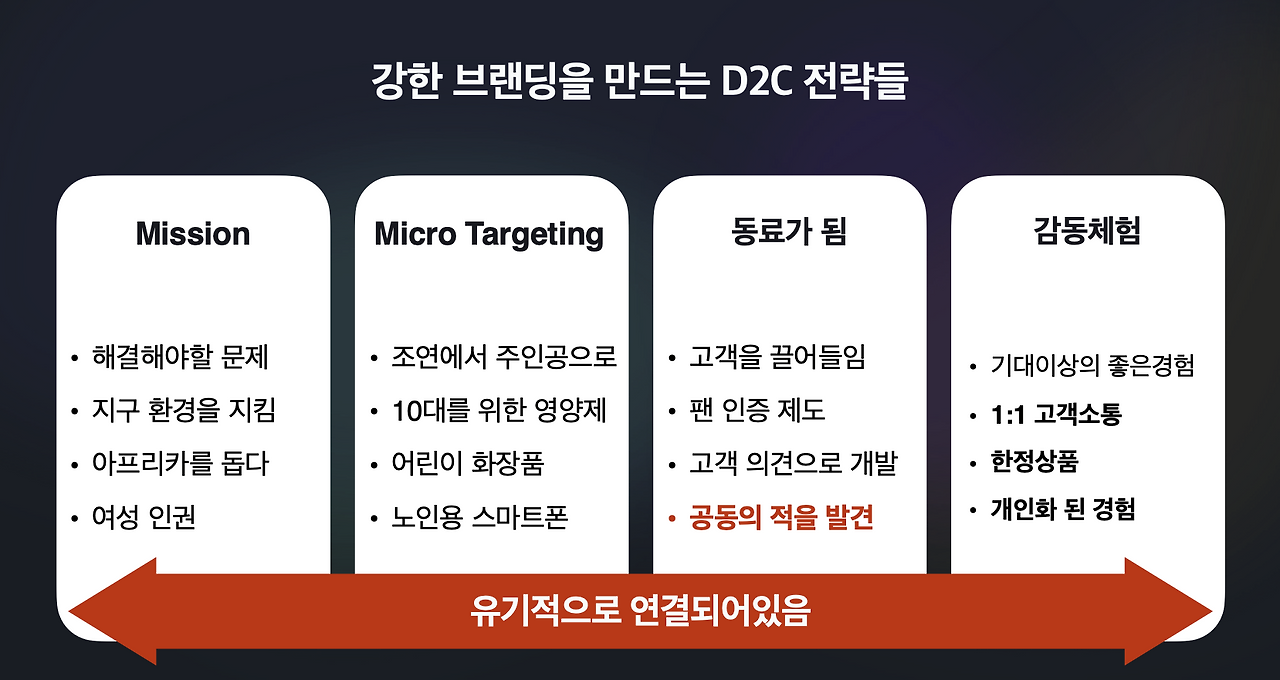 강한 브랜딩을 만드는 D2C 전략들

Mission

• 해결해야할 문제
• 지구 환경을 지킴
• 아프리카를 돕다
• 여성 인권

Micro Targeting

• 조연에서 주인공으로
• 10대를 위한 영양제
• 어린이 화장품
• 노인용 스마트폰

동료가 됨

• 고객을 끌어들임
• 팬 인증 제도
• 고객 의견으로 개발
• 공동의 적을 발견

감동체험

• 기대이상의 좋은경험
• 1:1 고객소통
• 한정상품
• 개인화 된 경험

유기적으로 연결되어있음